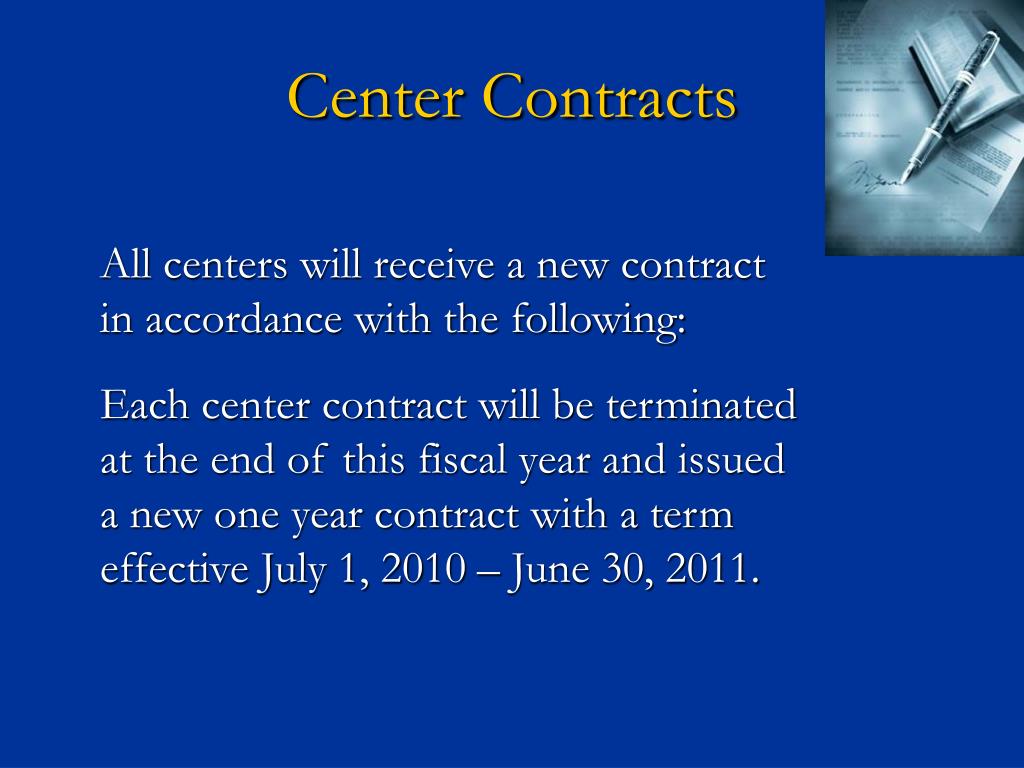 Center Contracts

All centers will receive a new contract in accordance with the following:

Each center contract will be terminated at the end of this fiscal year and issued a new one year contract with a term effective July 1, 2010 – June 30, 2011.